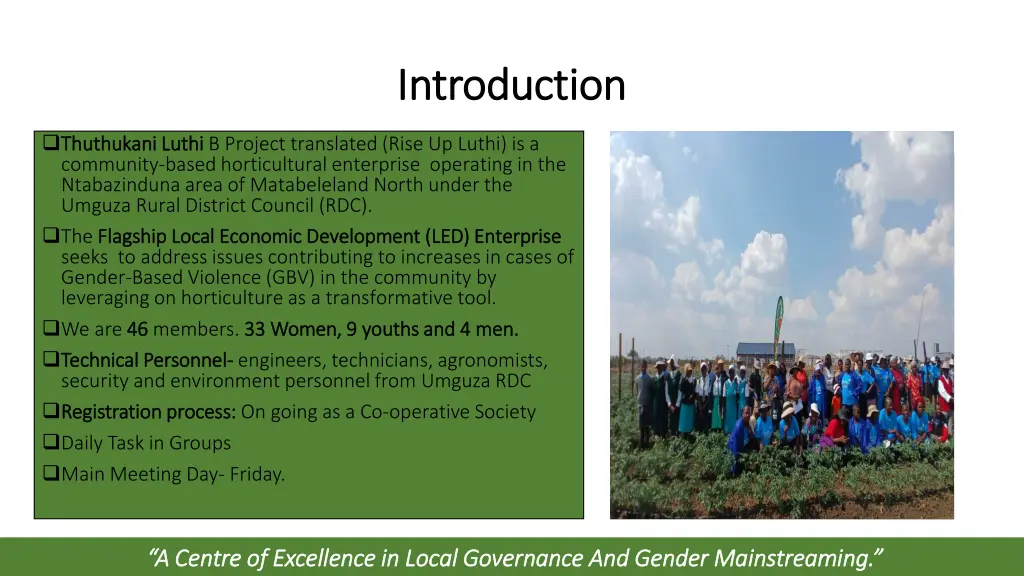 Introduction

❑Thuthukani Luthi B Project translated (Rise Up Luthi) is a community-based horticultural enterprise operating in the Ntabazinduna area of Matabeleland North under the Umguza Rural District Council (RDC).

❑The Flagship Local Economic Development (LED) Enterprise seeks to address issues contributing to increases in cases of Gender-Based Violence (GBV) in the community by leveraging on horticulture as a transformative tool.

❑We are 46 members. 33 Women, 9 youths and 4 men.

❑Technical Personnel- engineers, technicians, agronomists, security and environment personnel from Umguza RDC

❑Registration process: On going as a Co-operative Society

❑Daily Task in Groups

❑Main Meeting Day- Friday.

"A Centre of Excellence in Local Governance And Gender Mainstreaming."